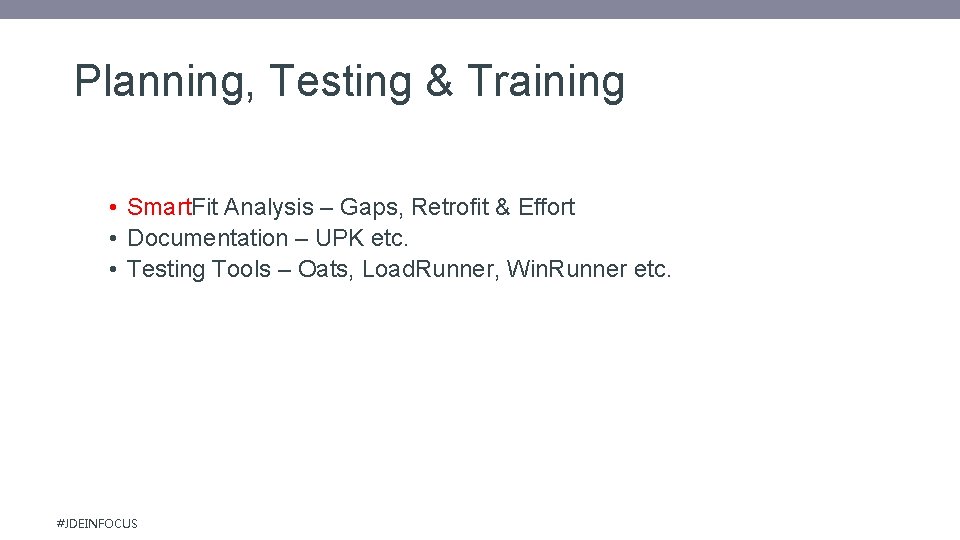 Planning, Testing & Training

• SmartFit Analysis – Gaps, Retrofit & Effort
• Documentation – UPK etc.
• Testing Tools – Oats, LoadRunner, WinRunner etc.

#JDEINFOCUS